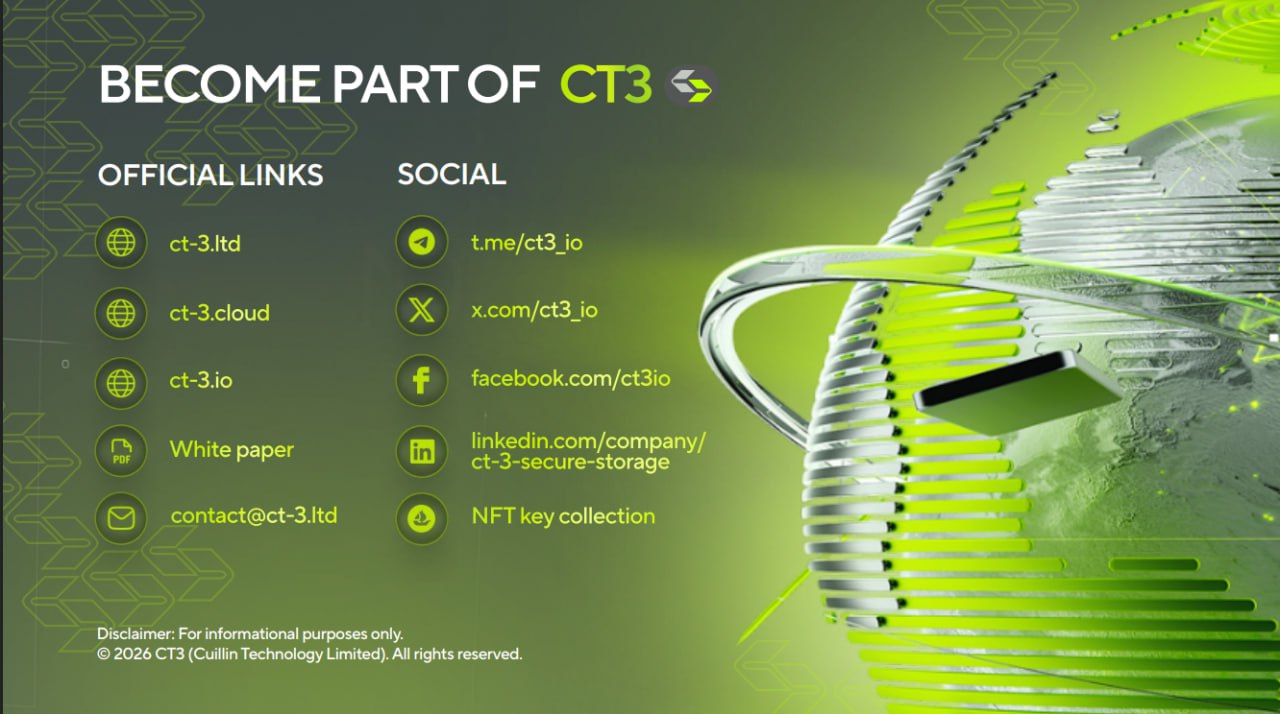 BECOME PART OF CT3

OFFICIAL LINKS

ct-3.ltd

ct-3.cloud

ct-3.io

PDF White paper

contact@ct-3.ltd

SOCIAL

t.me/ct3_io

x.com/ct3_io

facebook.com/ct3io

linkedin.com/company/ct-3-secure-storage

NFT key collection

Disclaimer: For informational purposes only.
© 2026 CT3 (Cuillin Technology Limited). All rights reserved.